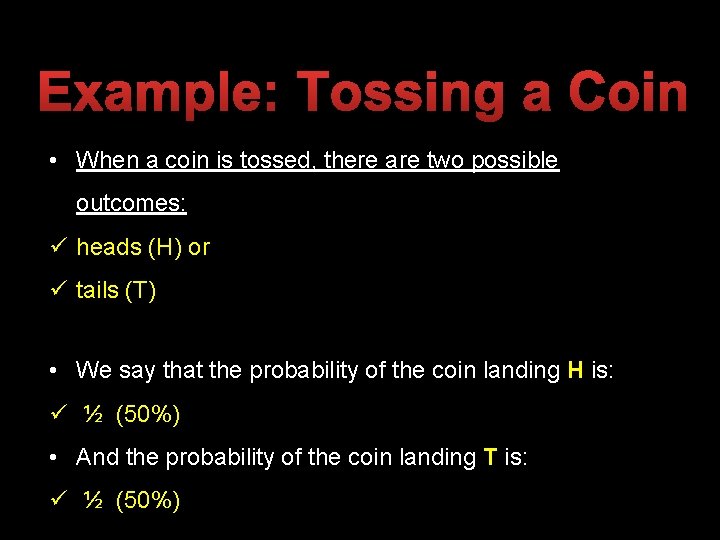 Example: Tossing a Coin

• When a coin is tossed, there are two possible outcomes:

✓ heads (H) or

✓ tails (T)

• We say that the probability of the coin landing H is:

✓ ½ (50%)

• And the probability of the coin landing T is:

✓ ½ (50%)